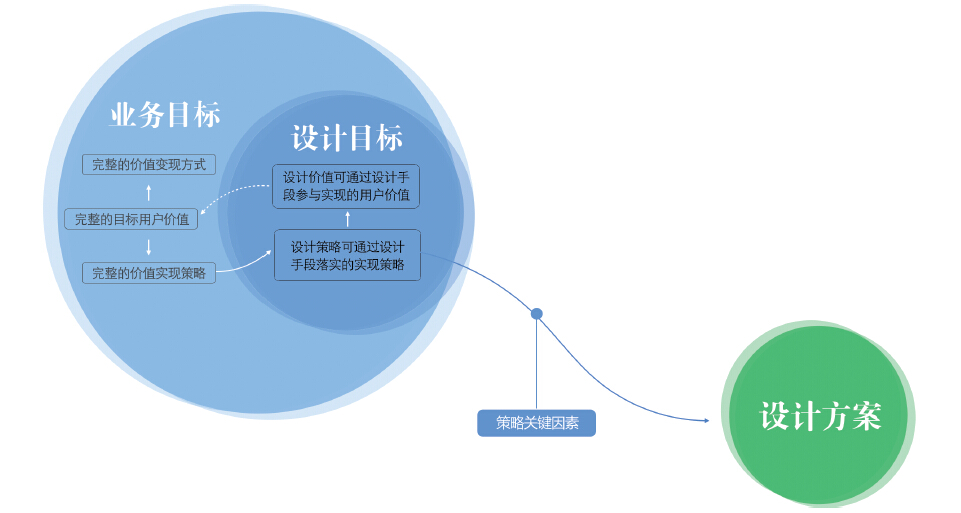 业务目标

完整的价值变现方式

完整的目标用户价值

完整的价值实现策略

设计目标

设计价值可通过设计手段参与实现的用户价值

设计策略可通过设计手段落实的实现策略

策略关键因素

设计方案